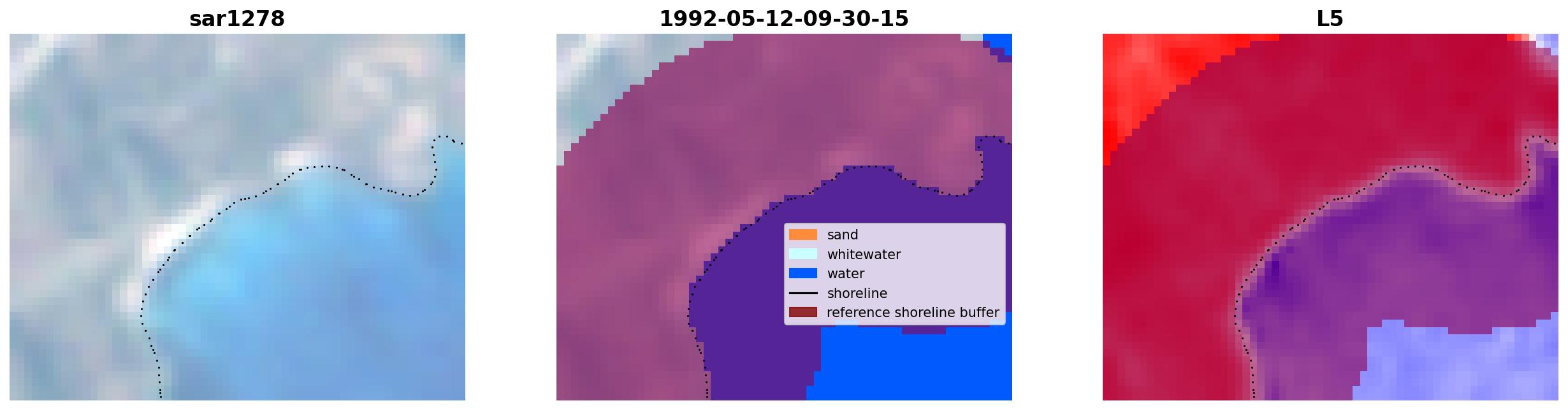 sar1278

1992-05-12-09-30-15

sand
whitewater
water
shoreline
reference shoreline buffer

L5